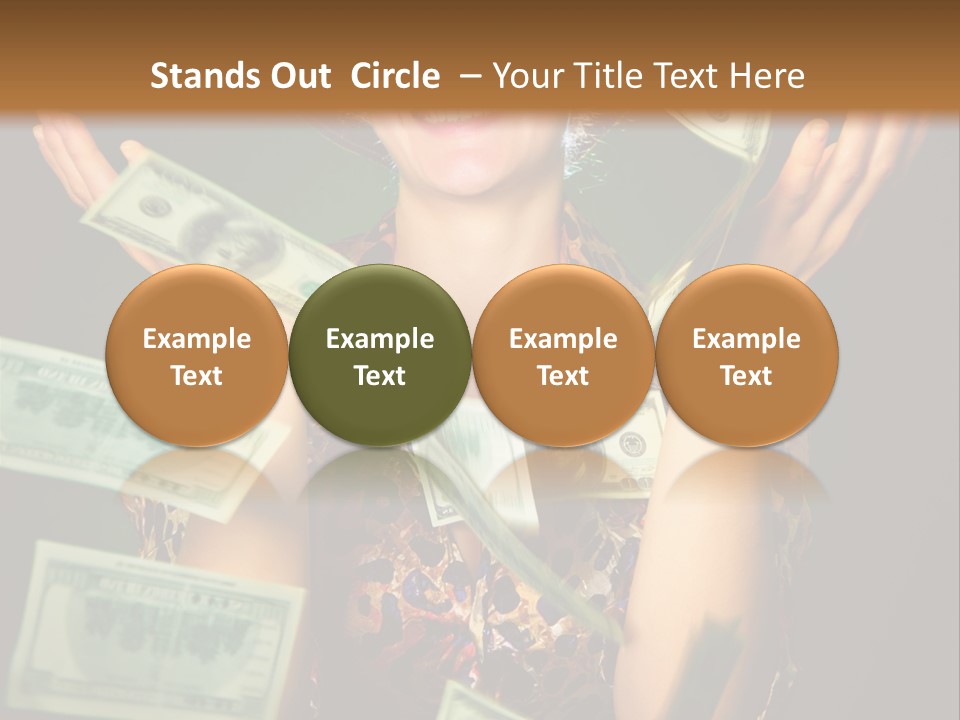 Stands Out Circle – Your Title Text Here

Example Text

Example Text

Example Text

Example Text